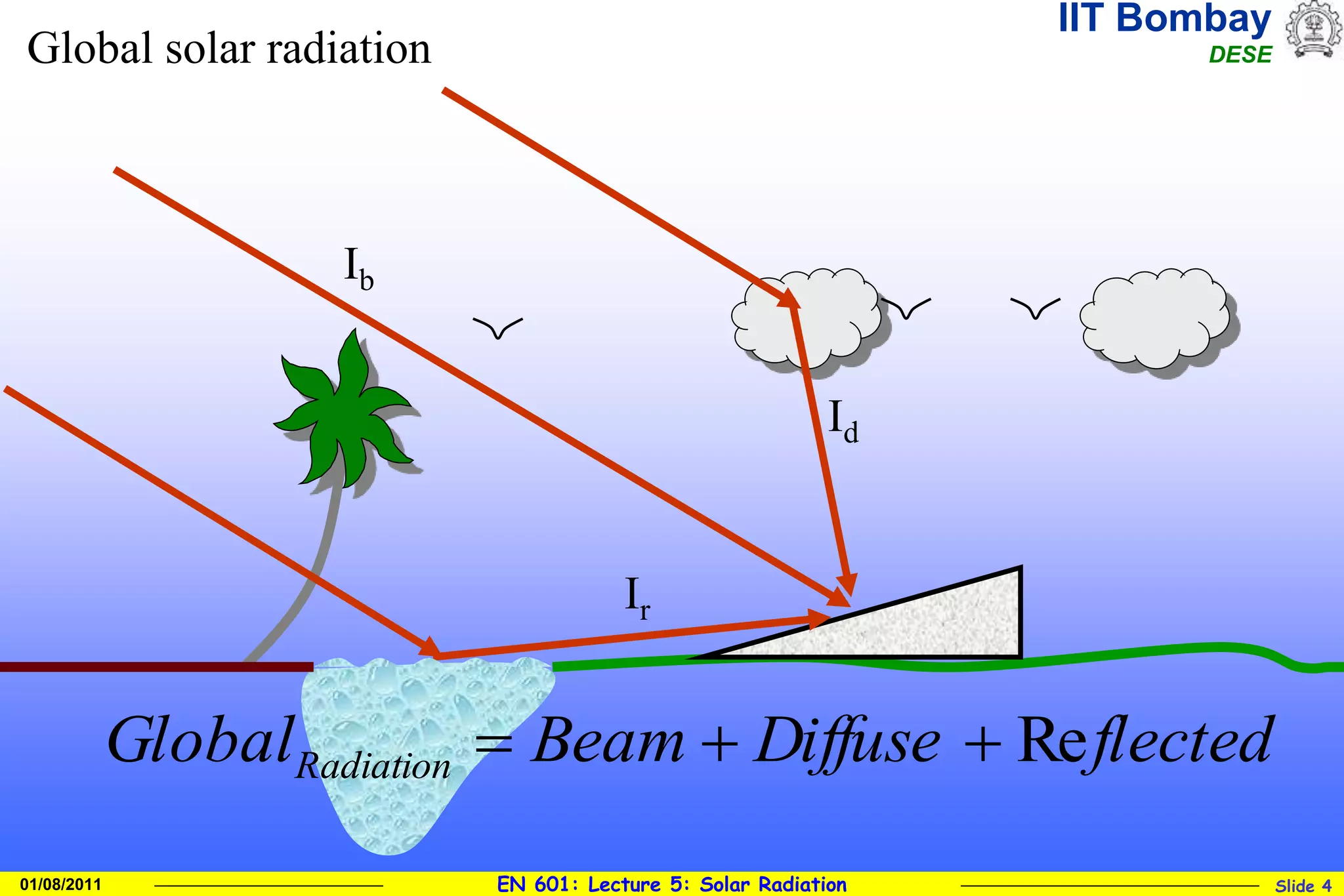 Global solar radiation

IIT Bombay
DESE

$I_b$

$I_d$

$I_r$

$Global_{Radiation} = Beam + Diffuse + Reflected$

01/08/2011

EN 601: Lecture 5: Solar Radiation

Slide 4